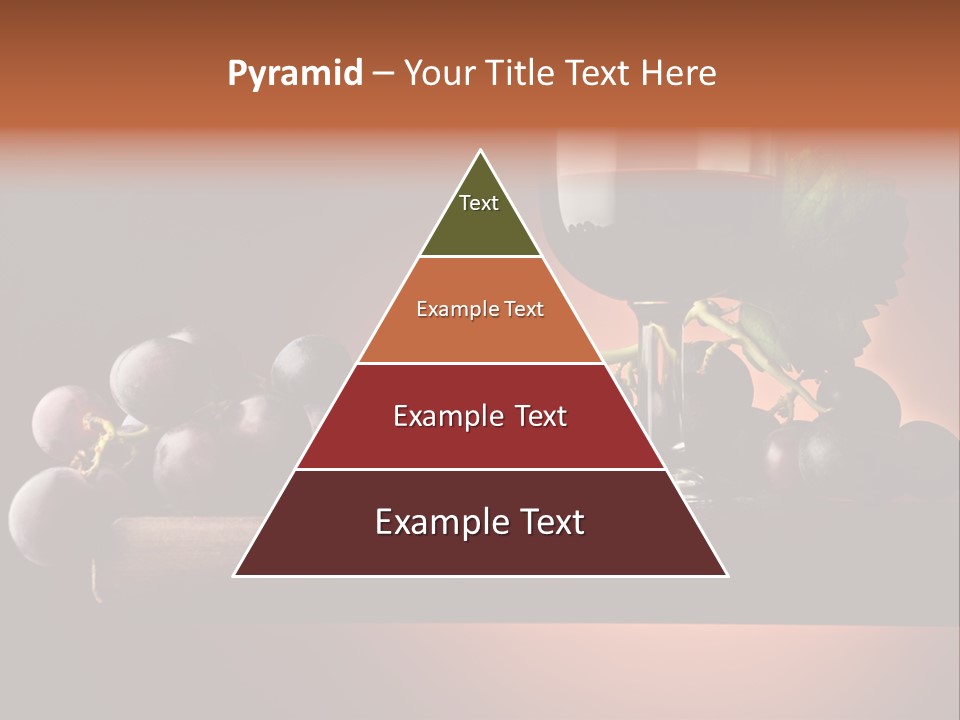 Pyramid – Your Title Text Here

Text

Example Text

Example Text

Example Text